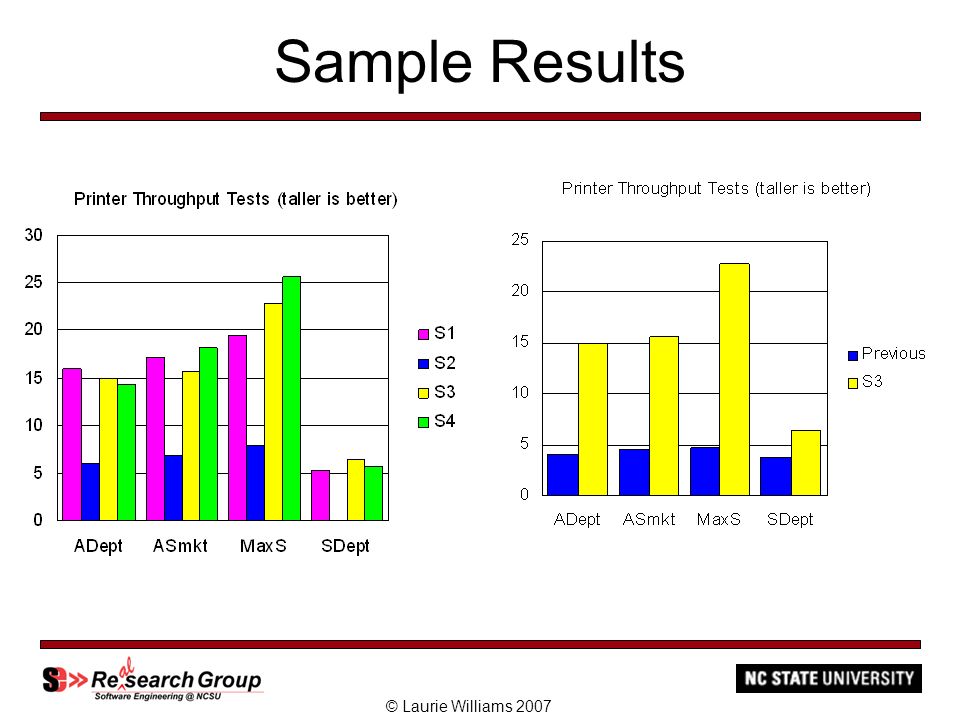 Sample Results

Printer Throughput Tests (taller is better)

30
25
20
15
10
5
0

ADept ASmkt MaxS SDept

S1
S2
S3
S4

Printer Throughput Tests (taller is better)

25
20
15
10
5
0

ADept ASmkt MaxS SDept

Previous
S3

SE Real Research Group
Software Engineering @ NCSU

NC STATE UNIVERSITY

© Laurie Williams 2007